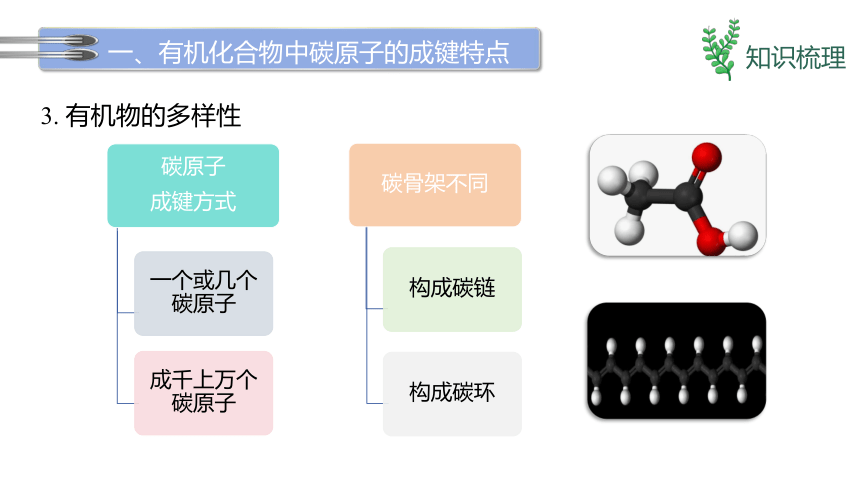 一、有机化合物中碳原子的成键特点

知识梳理

3. 有机物的多样性

碳原子
成键方式

一个或几个碳原子

成千上万个碳原子

碳骨架不同

构成碳链

构成碳环